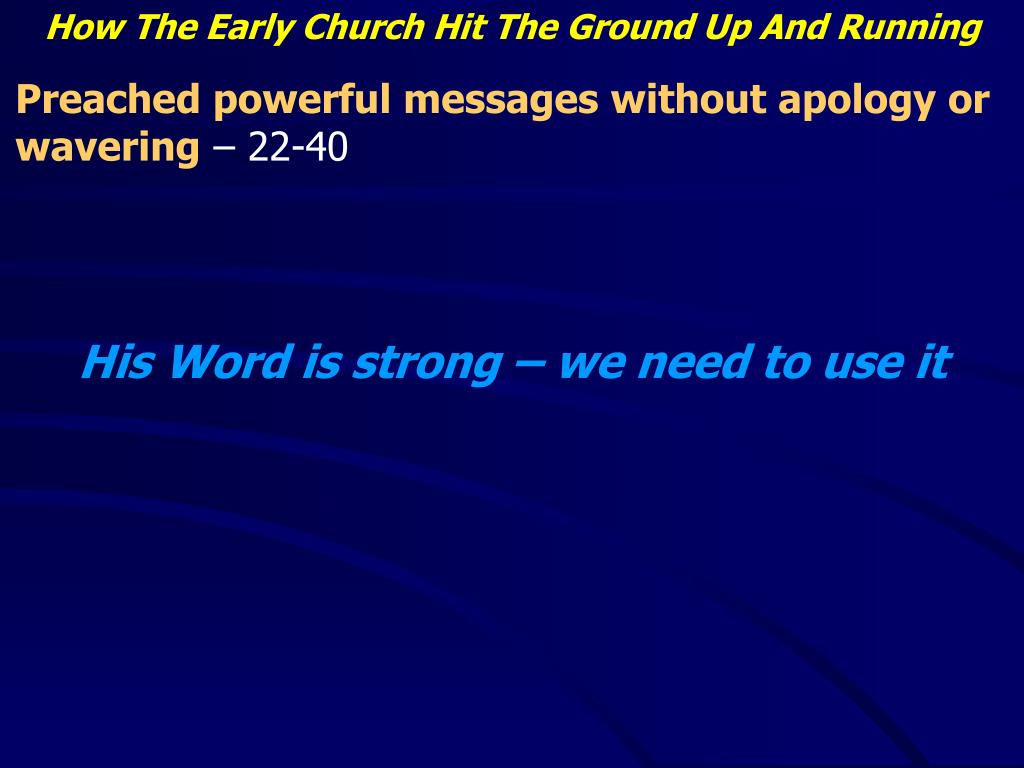 How The Early Church Hit The Ground Up And Running

Preached powerful messages without apology or wavering – 22-40

His Word is strong – we need to use it